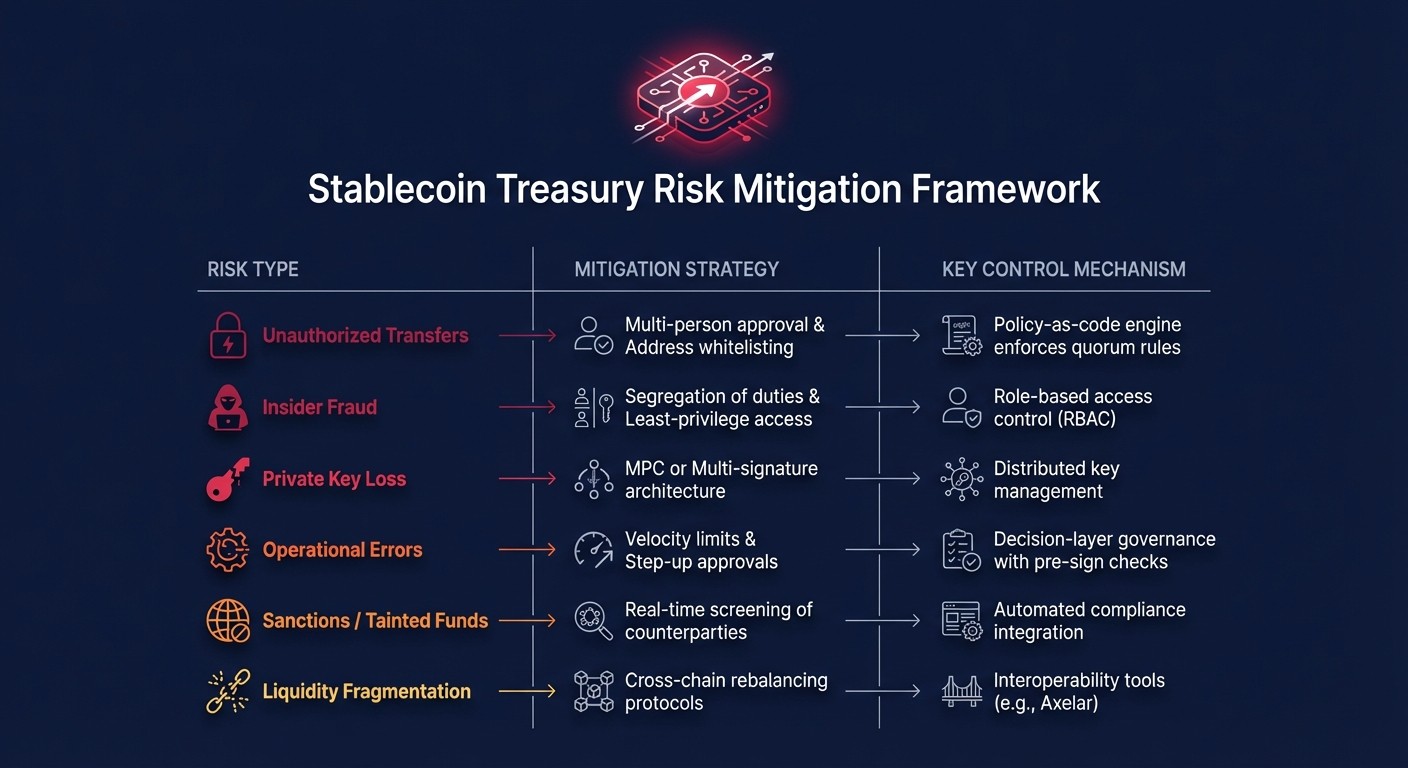 Stablecoin Treasury Risk Mitigation Framework

| RISK TYPE | MITIGATION STRATEGY | KEY CONTROL MECHANISM |
|---|---|---|
| Unauthorized Transfers | Multi-person approval & Address whitelisting | Policy-as-code engine enforces quorum rules |
| Insider Fraud | Segregation of duties & Least-privilege access | Role-based access control (RBAC) |
| Private Key Loss | MPC or Multi-signature architecture | Distributed key management |
| Operational Errors | Velocity limits & Step-up approvals | Decision-layer governance with pre-sign checks |
| Sanctions / Tainted Funds | Real-time screening of counterparties | Automated compliance integration |
| Liquidity Fragmentation | Cross-chain rebalancing protocols | Interoperability tools (e.g., Axelar) |